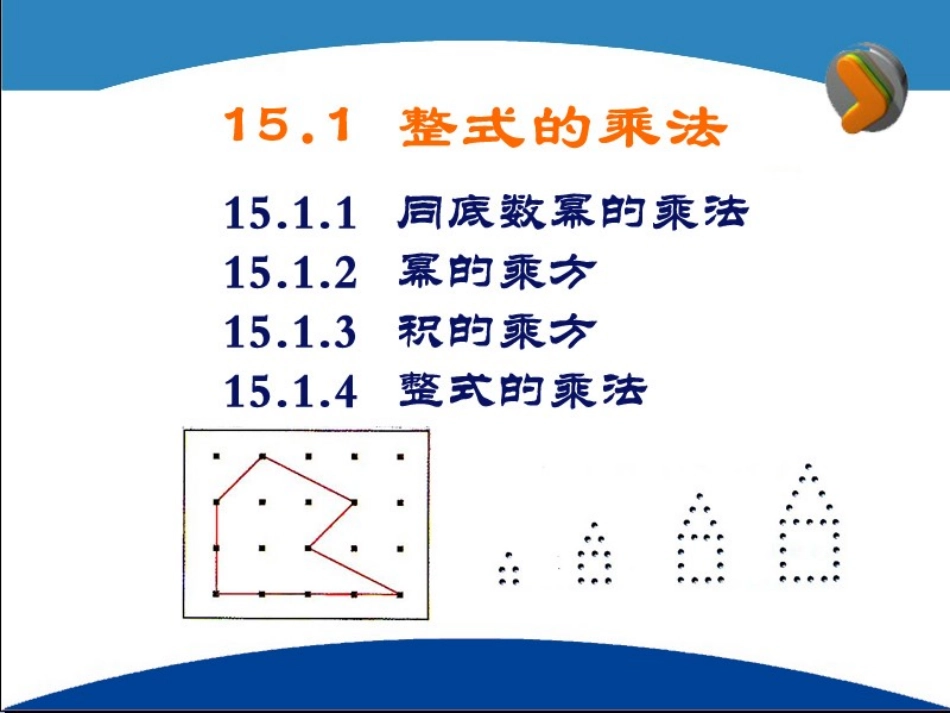 15.1 整式的乘法

15.1.1 同底数幂的乘法
15.1.2 幂的乘方
15.1.3 积的乘方
15.1.4 整式的乘法